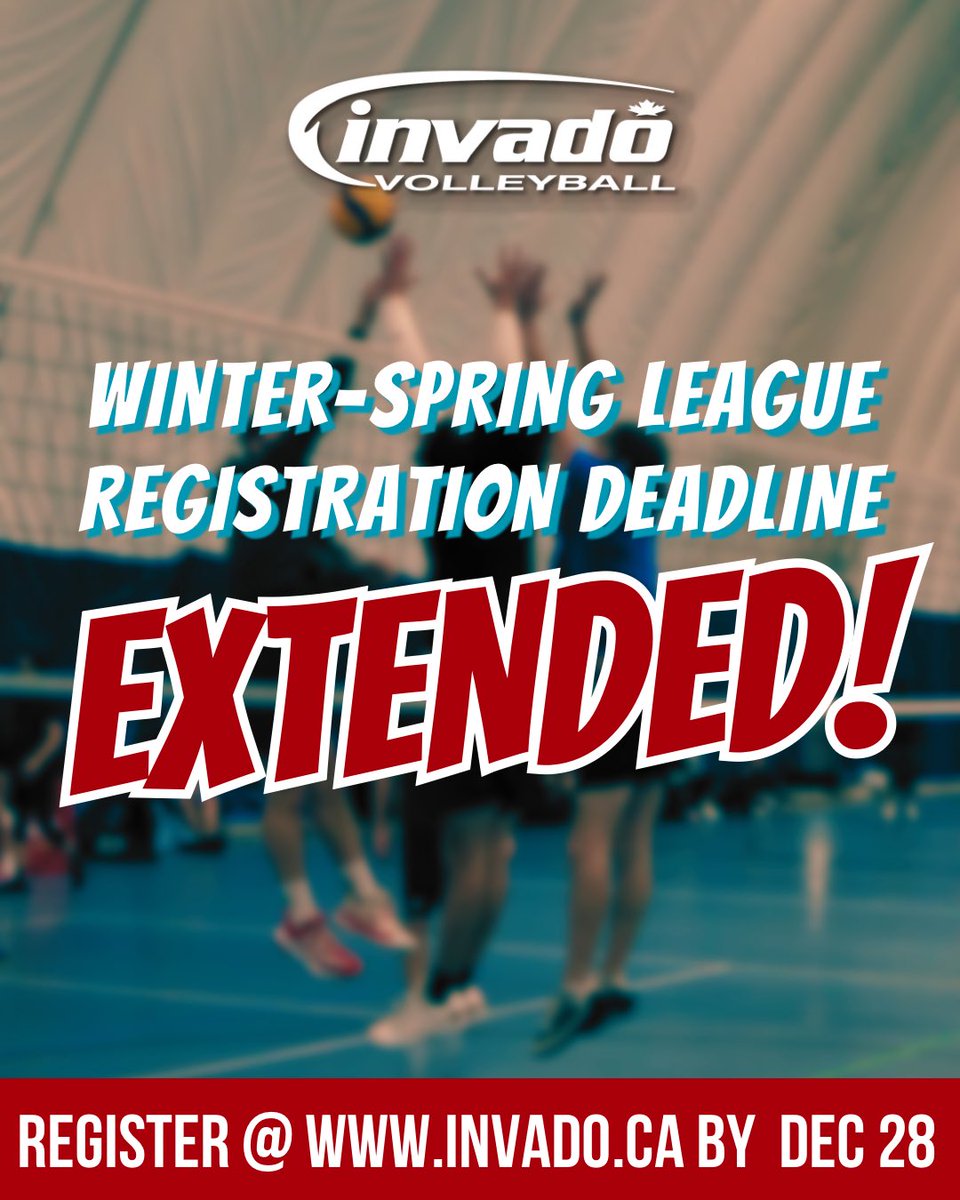 invado
VOLLEYBALL

WINTER-SPRING LEAGUE
REGISTRATION DEADLINE

EXTENDED!

REGISTER @ WWW.INVADO.CA BY DEC 28